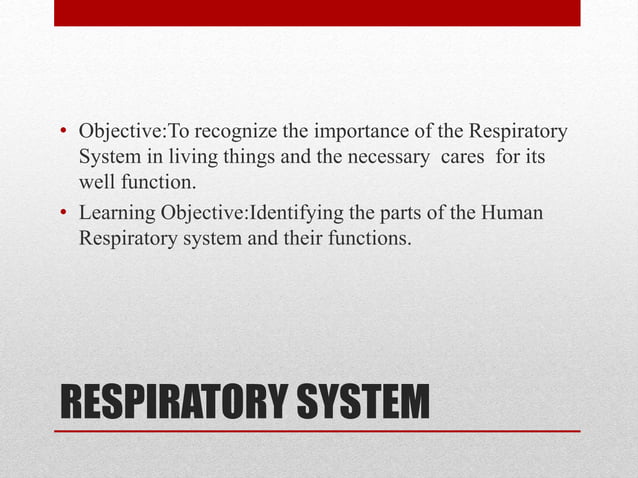 • Objective:To recognize the importance of the Respiratory System in living things and the necessary cares for its well function.
• Learning Objective:Identifying the parts of the Human Respiratory system and their functions.

RESPIRATORY SYSTEM